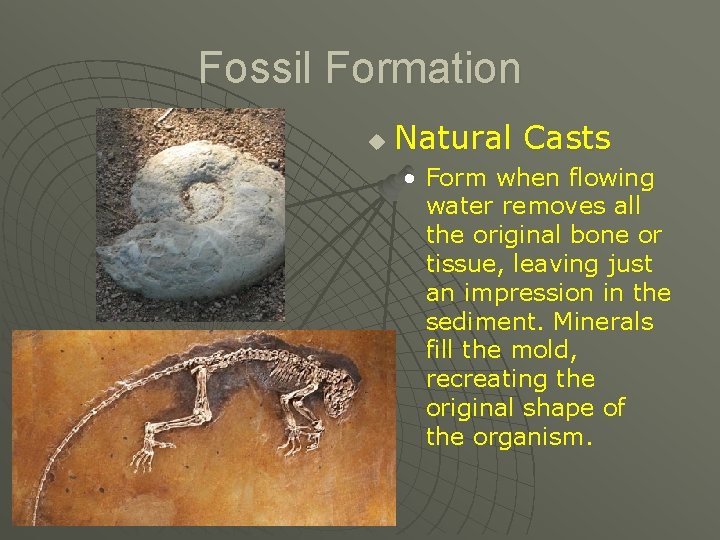 Fossil Formation

Natural Casts

Form when flowing water removes all the original bone or tissue, leaving just an impression in the sediment. Minerals fill the mold, recreating the original shape of the organism.